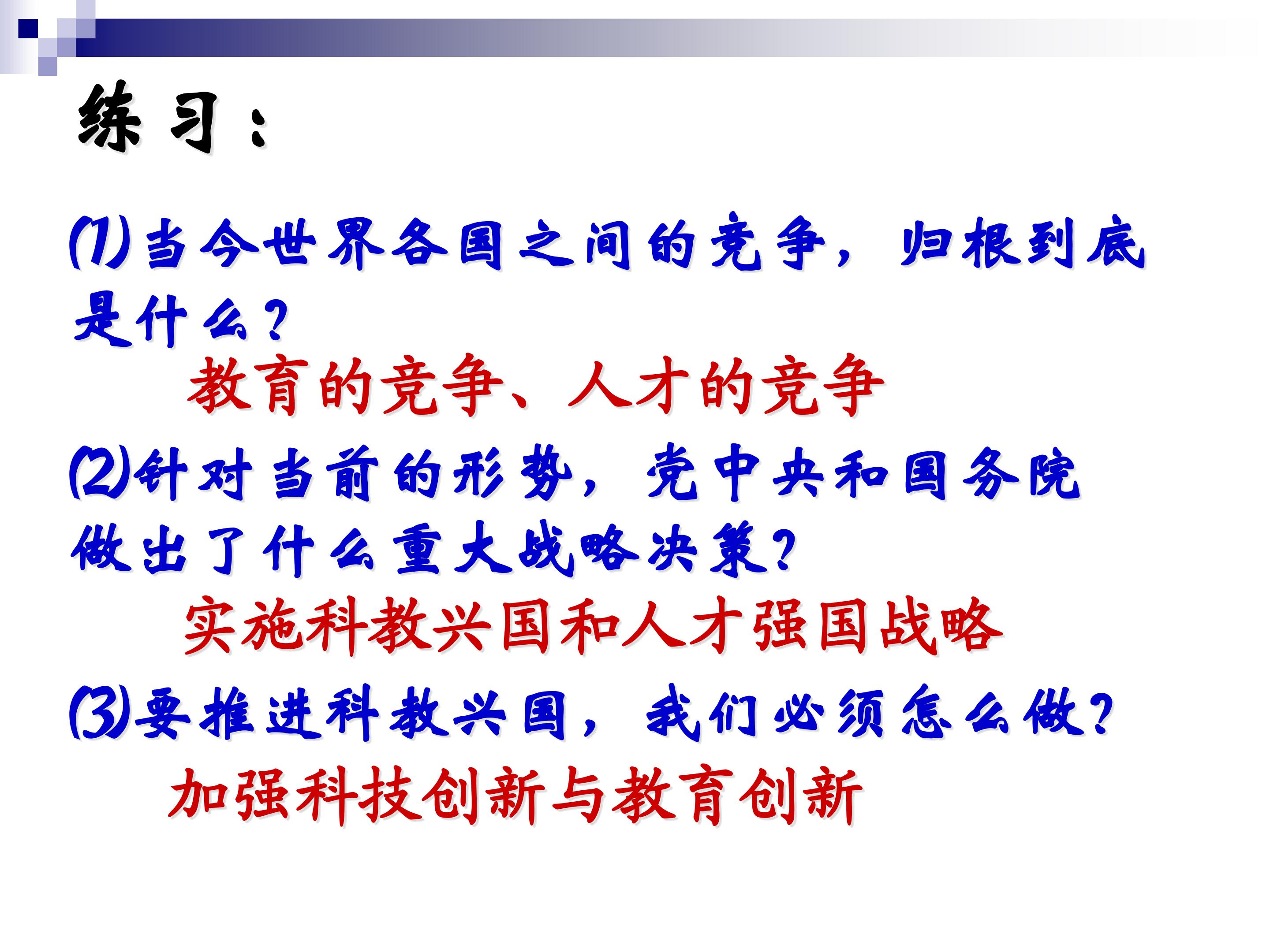 练习：

⑴当今世界各国之间的竞争，归根到底是什么？

教育的竞争、人才的竞争

⑵针对当前的形势，党中央和国务院做出了什么重大战略决策？

实施科教兴国和人才强国战略

⑶要推进科教兴国，我们必须怎么做？

加强科技创新与教育创新